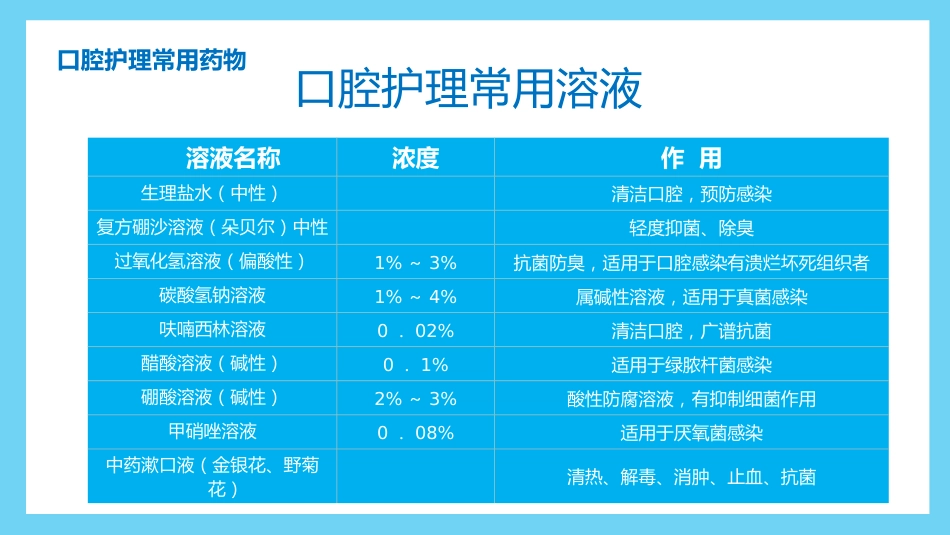 口腔护理常用药物

口腔护理常用溶液

| 溶液名称 | 浓度 | 作 用 |
|---|---|---|
| 生理盐水（中性） | | 清洁口腔，预防感染 |
| 复方硼沙溶液（朵贝尔）中性 | | 轻度抑菌、除臭 |
| 过氧化氢溶液（偏酸性） | 1% ~ 3% | 抗菌防臭，适用于口腔感染有溃烂坏死组织者 |
| 碳酸氢钠溶液 | 1% ~ 4% | 属碱性溶液，适用于真菌感染 |
| 呋喃西林溶液 | 0 . 02% | 清洁口腔，广谱抗菌 |
| 醋酸溶液（碱性） | 0 . 1% | 适用于绿脓杆菌感染 |
| 硼酸溶液（碱性） | 2% ~ 3% | 酸性防腐溶液，有抑制细菌作用 |
| 甲硝唑溶液 | 0 . 08% | 适用于厌氧菌感染 |
| 中药漱口液（金银花、野菊花） | | 清热、解毒、消肿、止血、抗菌 |